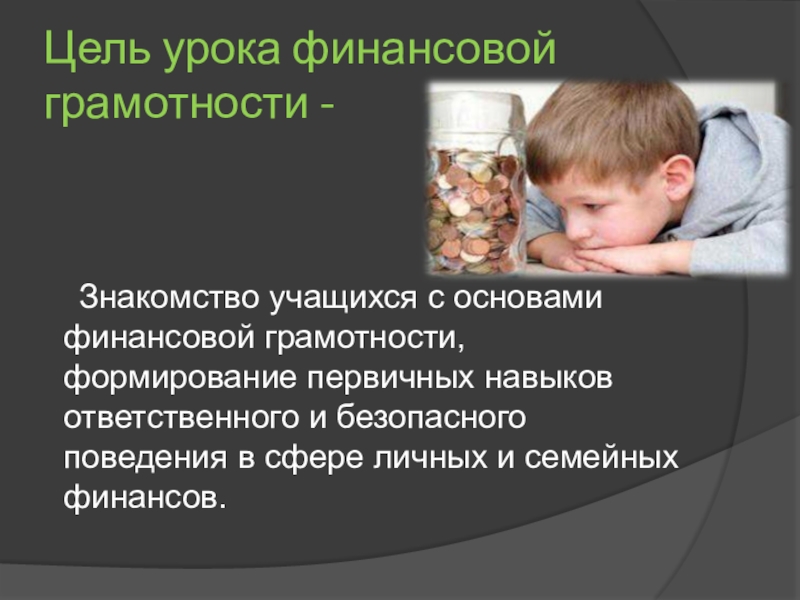 Цель урока финансовой грамотности -

Знакомство учащихся с основами финансовой грамотности, формирование первичных навыков ответственного и безопасного поведения в сфере личных и семейных финансов.